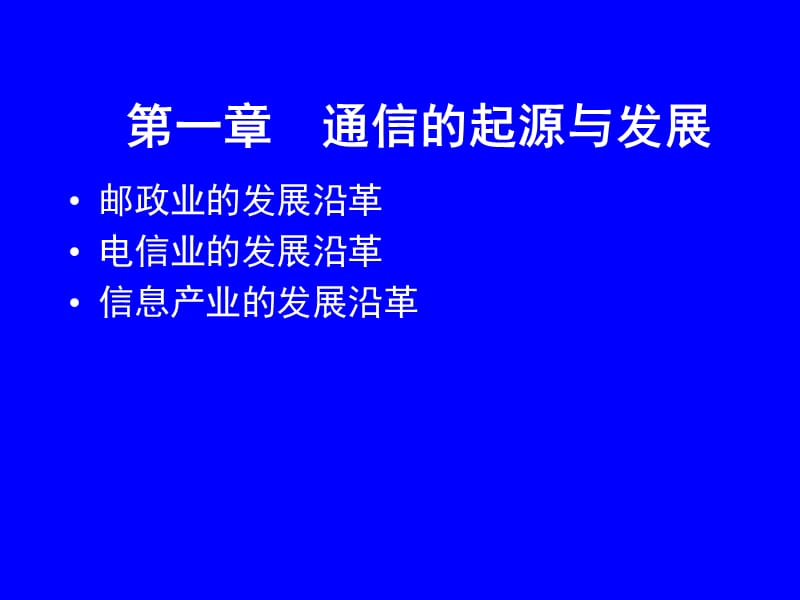 第一章　通信的起源与发展

• 邮政业的发展沿革
• 电信业的发展沿革
• 信息产业的发展沿革